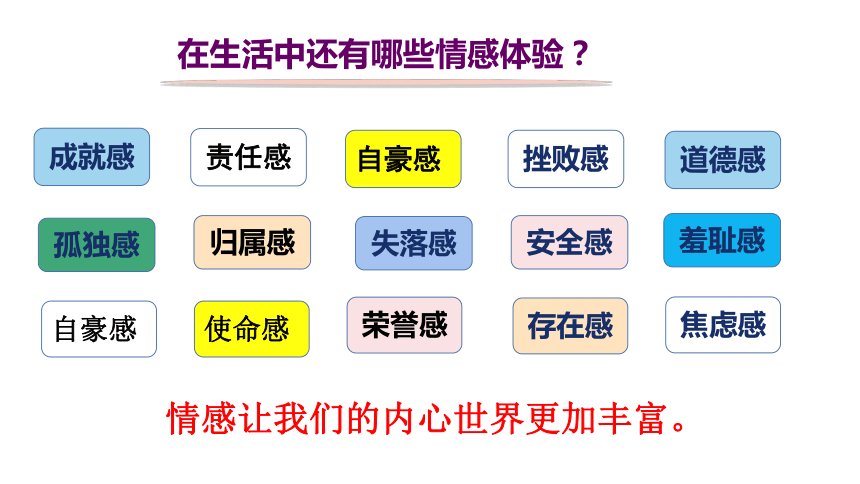 在生活中还有哪些情感体验？

成就感 责任感 自豪感 挫败感 道德感

孤独感 归属感 失落感 安全感 羞耻感

自豪感 使命感 荣誉感 存在感 焦虑感

情感让我们的内心世界更加丰富。